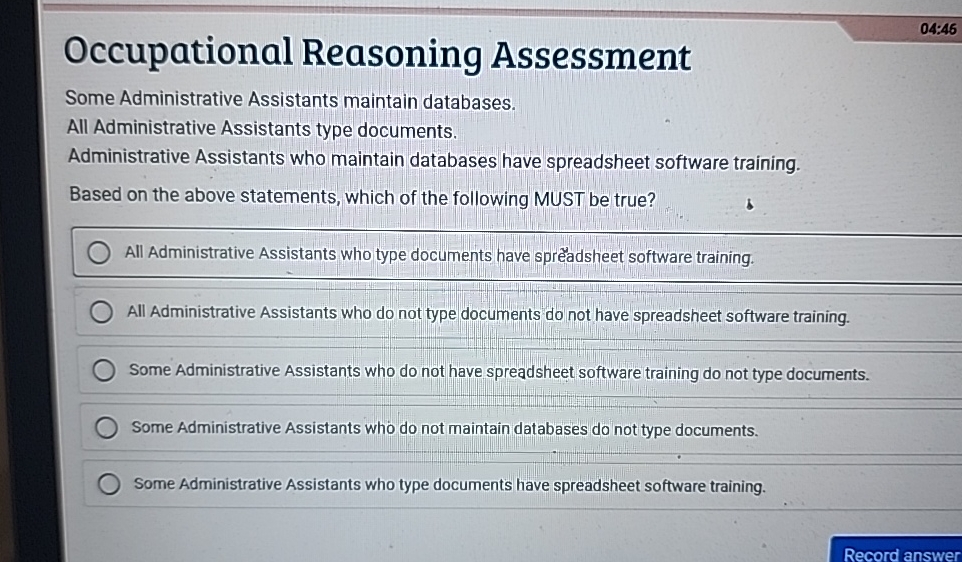 04:46

Occupational Reasoning Assessment

Some Administrative Assistants maintain databases.
All Administrative Assistants type documents.
Administrative Assistants who maintain databases have spreadsheet software training.

Based on the above statements, which of the following MUST be true?

All Administrative Assistants who type documents have spreadsheet software training.

All Administrative Assistants who do not type documents do not have spreadsheet software training.

Some Administrative Assistants who do not have spreadsheet software training do not type documents.

Some Administrative Assistants who do not maintain databases do not type documents.

Some Administrative Assistants who type documents have spreadsheet software training.

Record answer